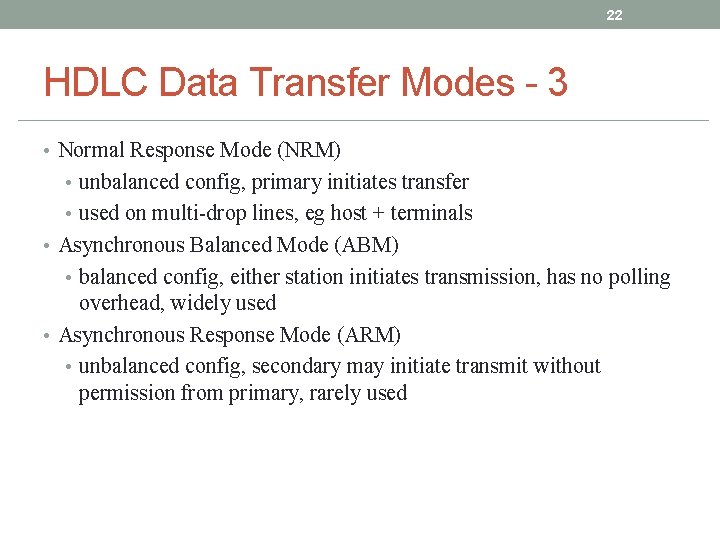 22

HDLC Data Transfer Modes - 3

• Normal Response Mode (NRM)
  • unbalanced config, primary initiates transfer
  • used on multi-drop lines, eg host + terminals
• Asynchronous Balanced Mode (ABM)
  • balanced config, either station initiates transmission, has no polling overhead, widely used
• Asynchronous Response Mode (ARM)
  • unbalanced config, secondary may initiate transmit without permission from primary, rarely used